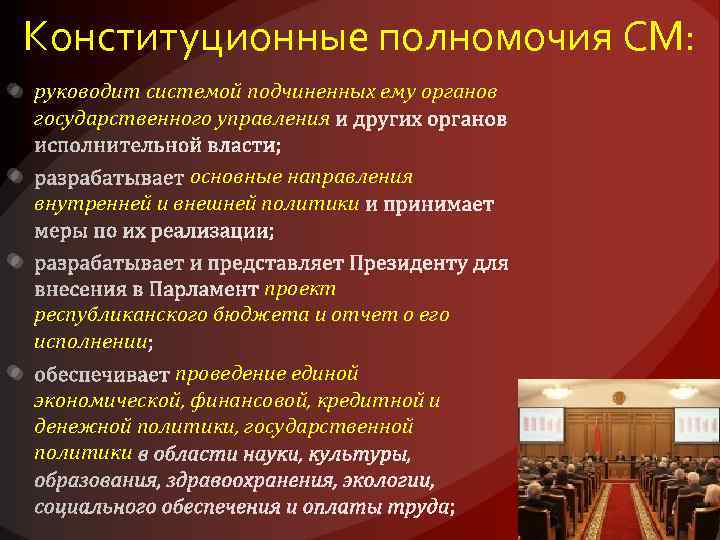 Конституционные полномочия СМ:

руководит системой подчиненных ему органов государственного управления и других органов исполнительной власти;

разрабатывает основные направления внутренней и внешней политики и принимает меры по их реализации;

разрабатывает и представляет Президенту для внесения в Парламент проект республиканского бюджета и отчет о его исполнении;

обеспечивает проведение единой экономической, финансовой, кредитной и денежной политики, государственной политики в области науки, культуры, образования, здравоохранения, экологии, социального обеспечения и оплаты труда;